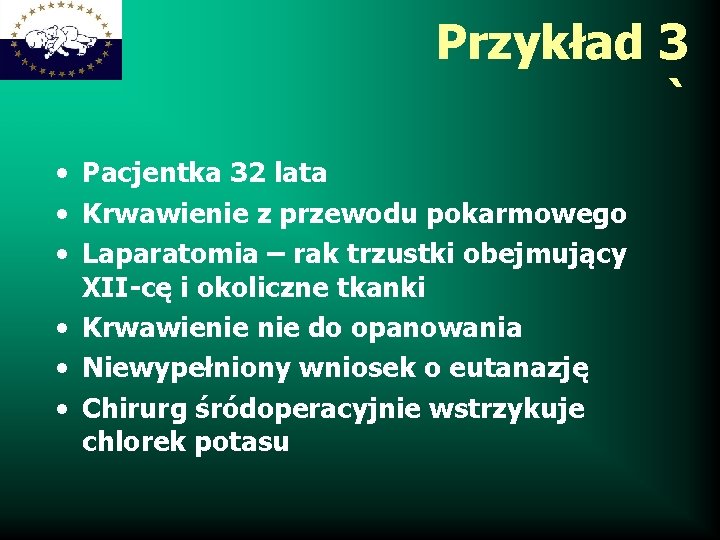 Przykład 3
`

• Pacjentka 32 lata
• Krwawienie z przewodu pokarmowego
• Laparatomia – rak trzustki obejmujący XII-cę i okoliczne tkanki
• Krwawienie nie do opanowania
• Niewypełniony wniosek o eutanazję
• Chirurg śródoperacyjnie wstrzykuje chlorek potasu